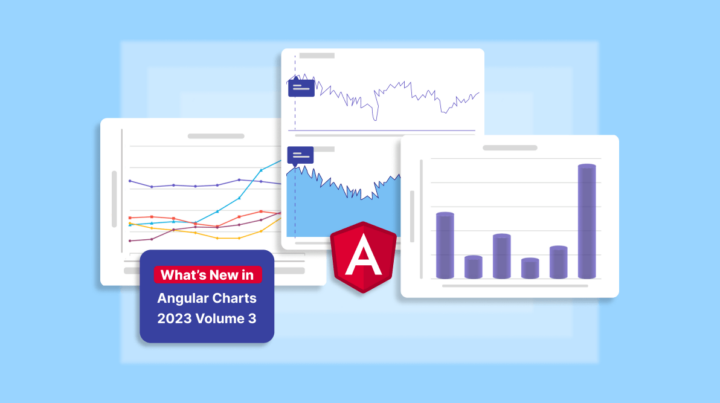 What's New in
Angular Charts
2023 Volume 3

A